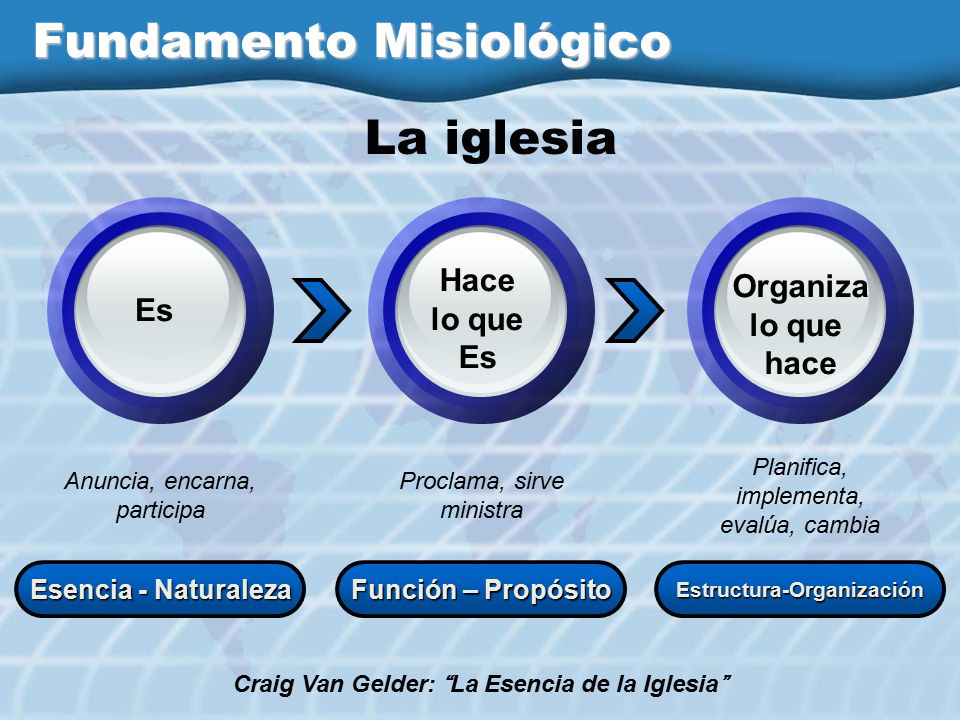 Fundamento Misiológico

La iglesia

Es

Hace lo que Es

Organiza lo que hace

Anuncia, encarna, participa

Proclama, sirve ministra

Planifica, implementa, evalúa, cambia

Esencia - Naturaleza

Función – Propósito

Estructura-Organización

Craig Van Gelder: “La Esencia de la Iglesia”